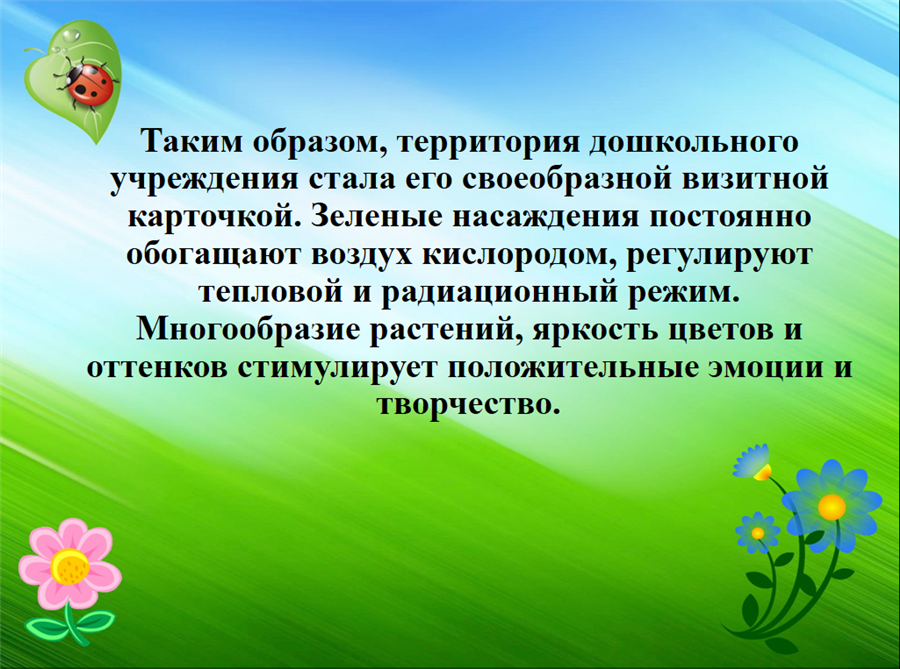 Таким образом, территория дошкольного учреждения стала его своеобразной визитной карточкой. Зеленые насаждения постоянно обогащают воздух кислородом, регулируют тепловой и радиационный режим. Многообразие растений, яркость цветов и оттенков стимулирует положительные эмоции и творчество.